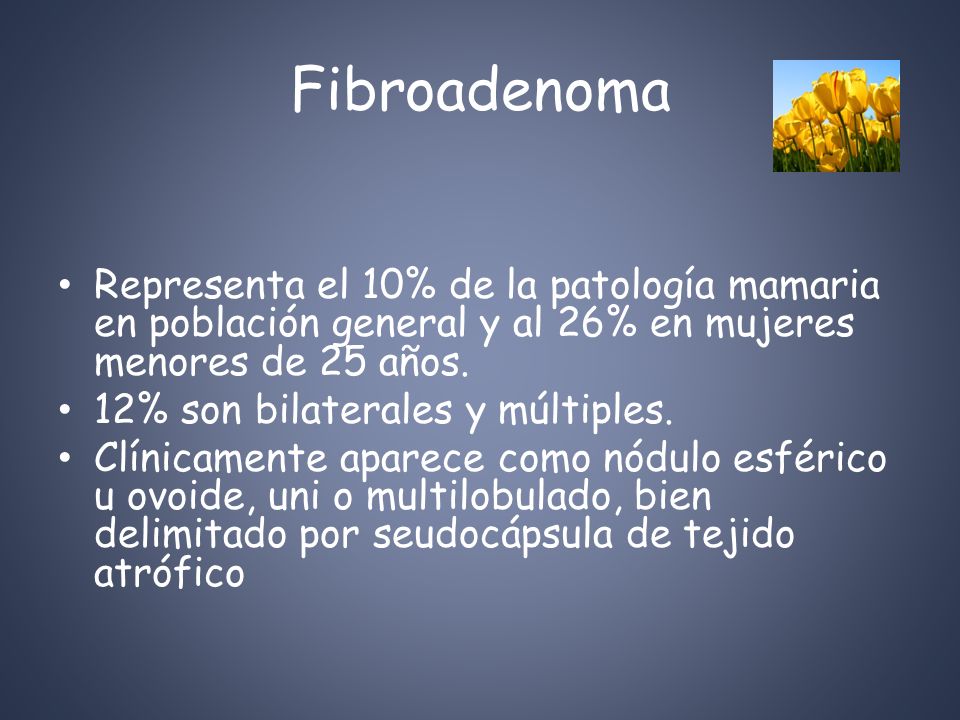 Fibroadenoma

• Representa el 10% de la patología mamaria en población general y al 26% en mujeres menores de 25 años.
• 12% son bilaterales y múltiples.
• Clínicamente aparece como nódulo esférico u ovoide, uni o multilobulado, bien delimitado por seudocápsula de tejido atrófico